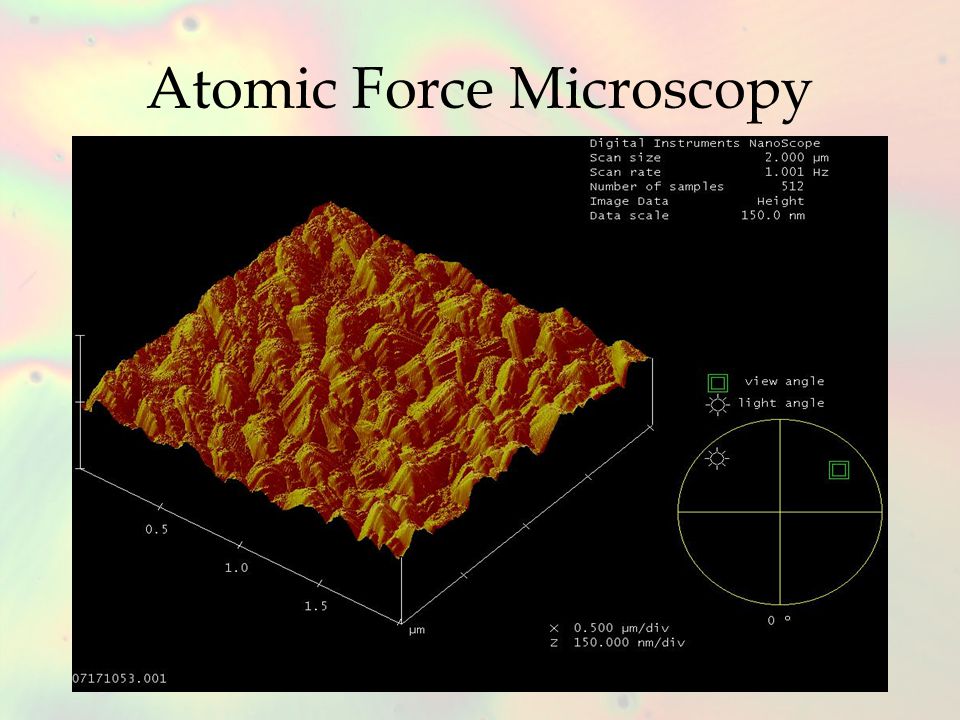 Atomic Force Microscopy

Digital Instruments NanoScope
Scan size 2.000 µm
Scan rate 1.001 Hz
Number of samples 512
Image Data Height
Data scale 150.0 nm

view angle
light angle

0.5
1.0
1.5
µm

0 °

X 0.500 µm/div
Z 150.000 nm/div

07171053.001